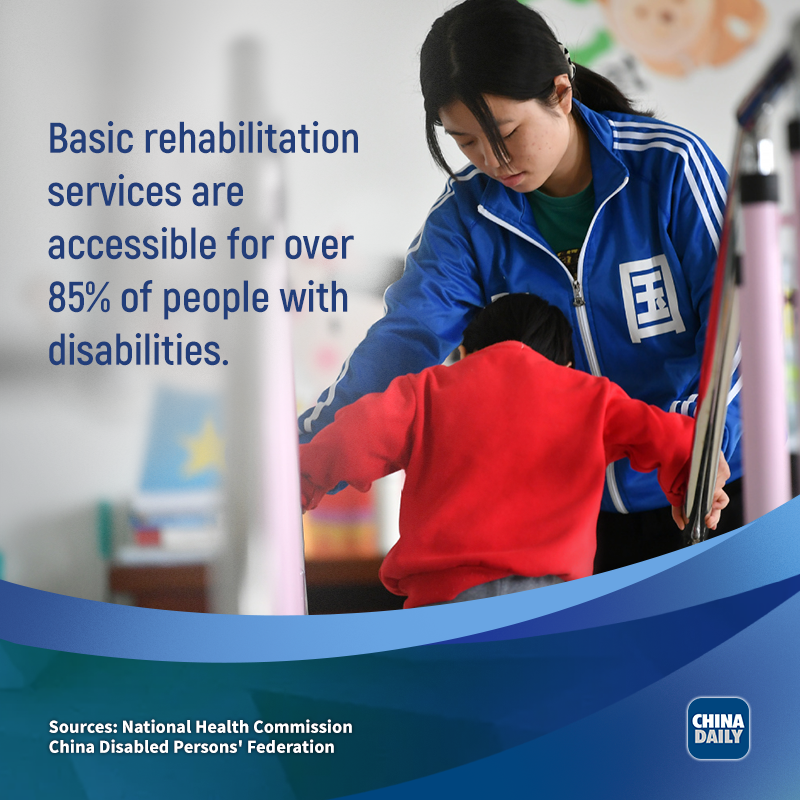 Basic rehabilitation services are accessible for over 85% of people with disabilities.

国

Sources: National Health Commission
China Disabled Persons' Federation

CHINA DAILY